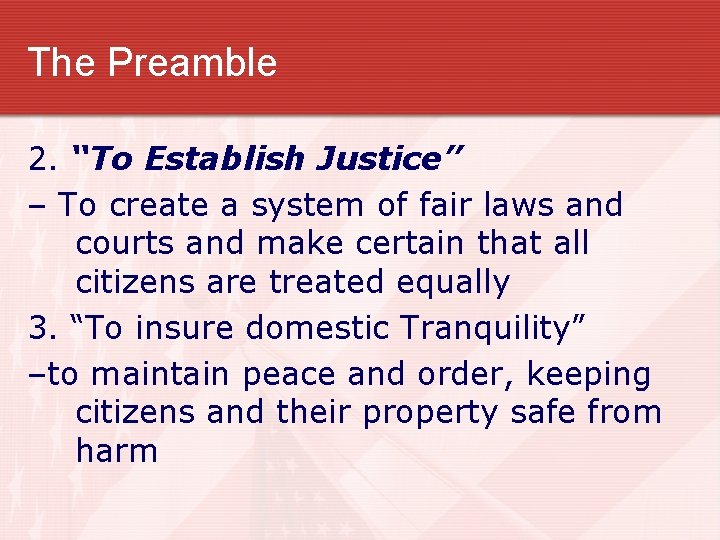 The Preamble

2. “To Establish Justice”

– To create a system of fair laws and courts and make certain that all citizens are treated equally

3. “To insure domestic Tranquility”

–to maintain peace and order, keeping citizens and their property safe from harm